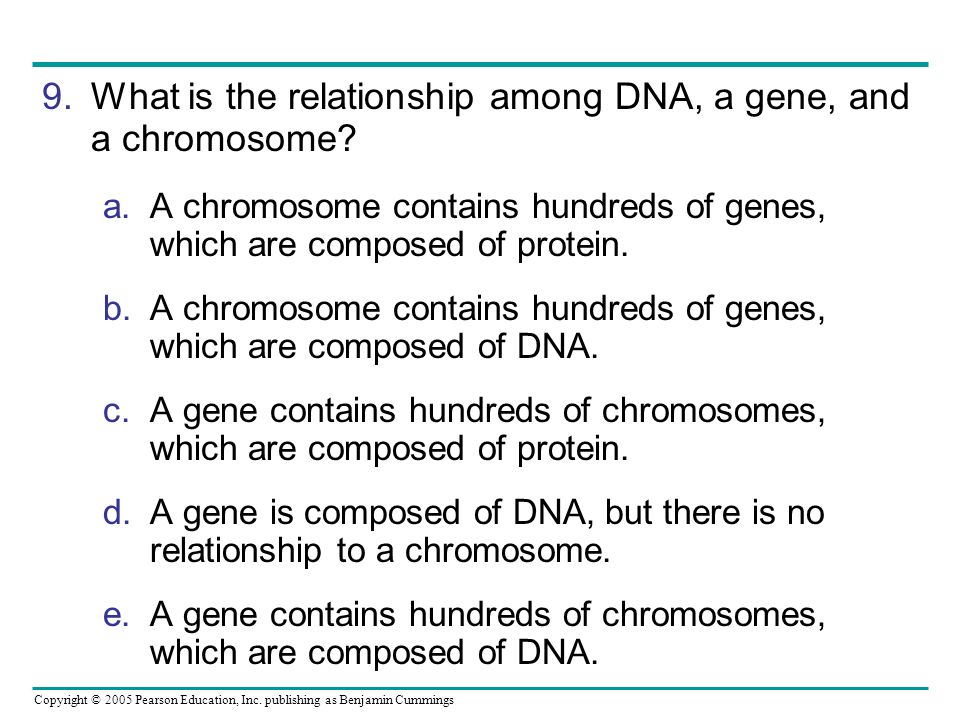 9. What is the relationship among DNA, a gene, and a chromosome?

a. A chromosome contains hundreds of genes, which are composed of protein.

b. A chromosome contains hundreds of genes, which are composed of DNA.

c. A gene contains hundreds of chromosomes, which are composed of protein.

d. A gene is composed of DNA, but there is no relationship to a chromosome.

e. A gene contains hundreds of chromosomes, which are composed of DNA.

Copyright © 2005 Pearson Education, Inc. publishing as Benjamin Cummings